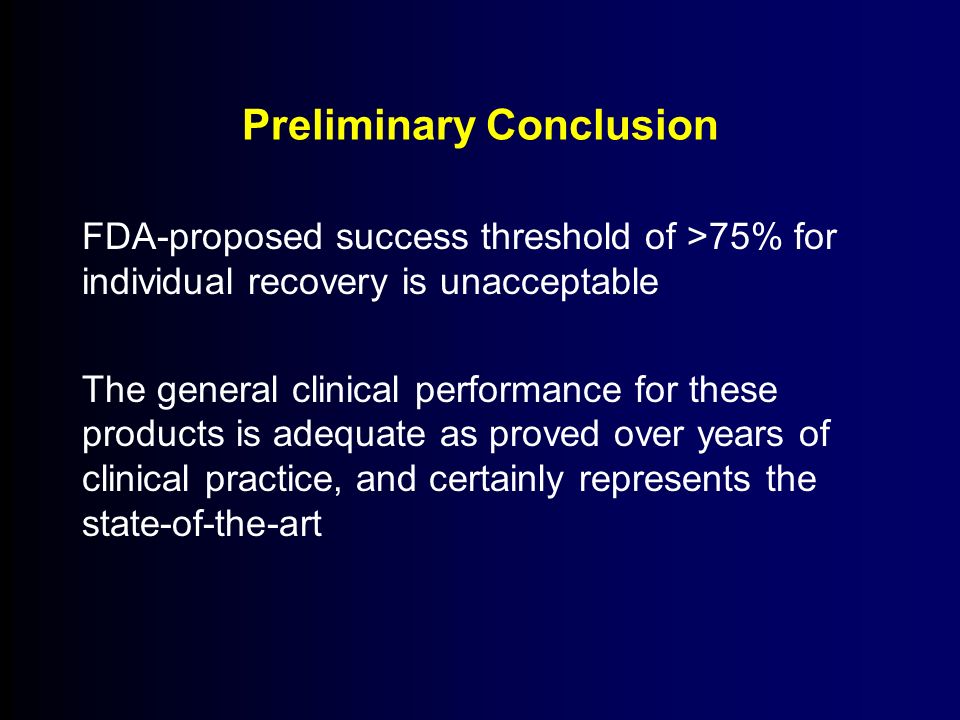 Preliminary Conclusion

FDA-proposed success threshold of >75% for individual recovery is unacceptable

The general clinical performance for these products is adequate as proved over years of clinical practice, and certainly represents the state-of-the-art